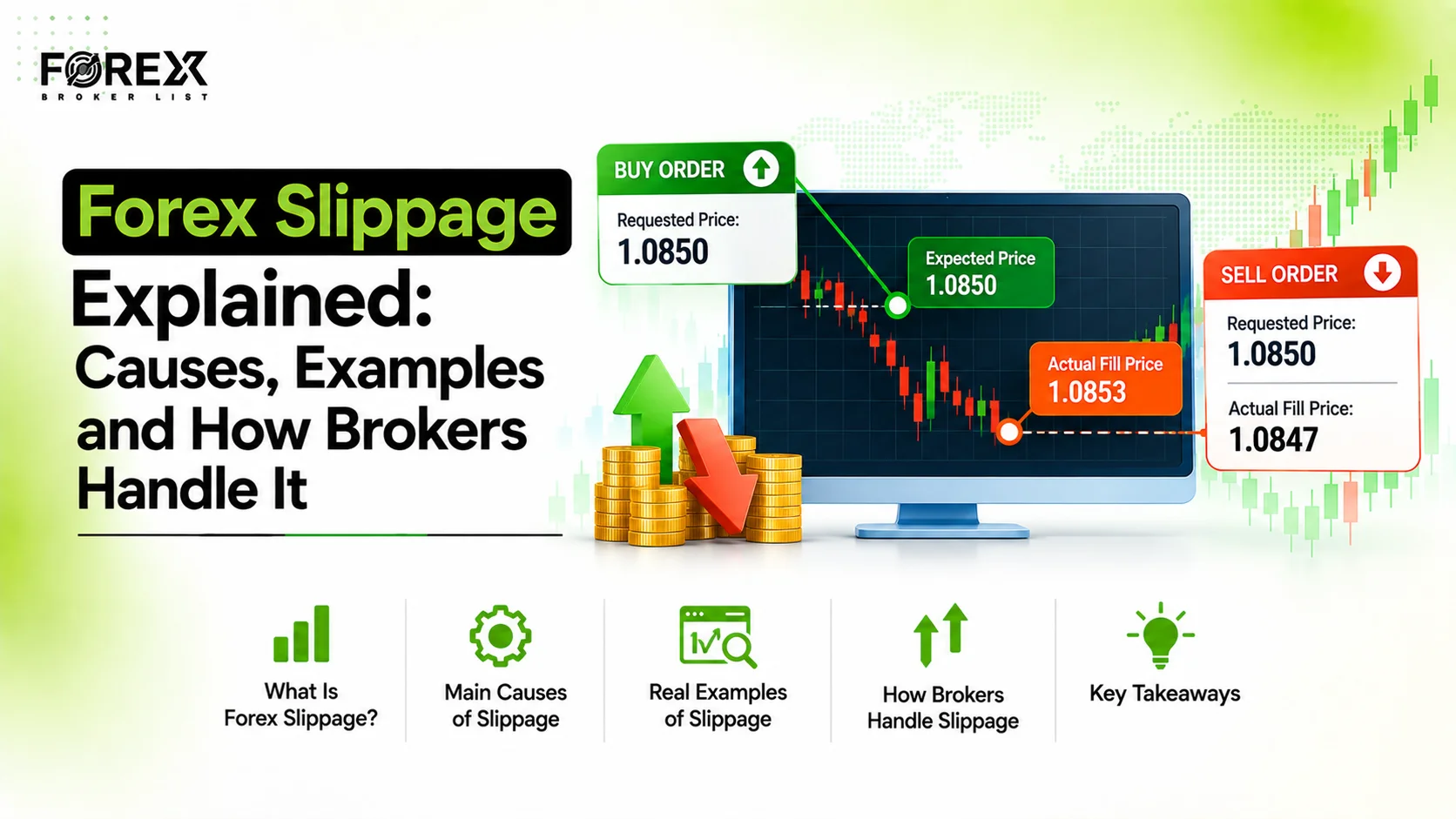 FOREX
BROKER LIST

Forex Slippage
Explained:
Causes, Examples and How Brokers Handle It

BUY ORDER
Requested Price:
1.0850

Expected Price
1.0850

Actual Fill Price
1.0853

SELL ORDER
Requested Price:
1.0850
Actual Fill Price:
1.0847

What Is
Forex Slippage?

Main Causes
of Slippage

Real Examples
of Slippage

How Brokers
Handle Slippage

Key Takeaways